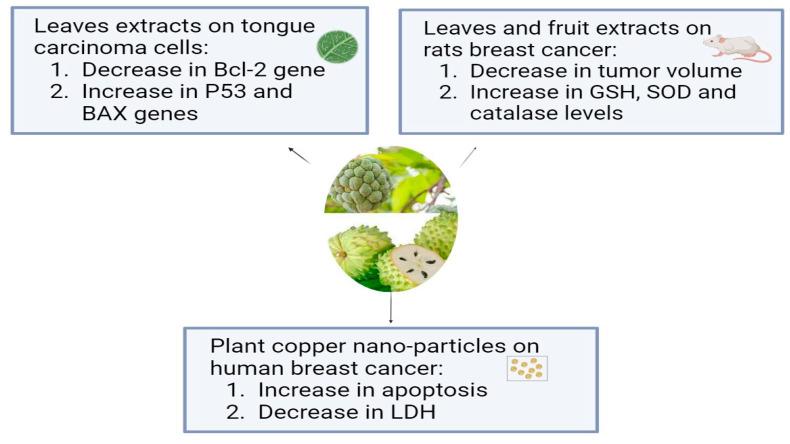 Leaves extracts on tongue carcinoma cells:
1. Decrease in Bcl-2 gene
2. Increase in P53 and BAX genes

Leaves and fruit extracts on rats breast cancer:
1. Decrease in tumor volume
2. Increase in GSH, SOD and catalase levels

Plant copper nano-particles on human breast cancer:
1. Increase in apoptosis
2. Decrease in LDH